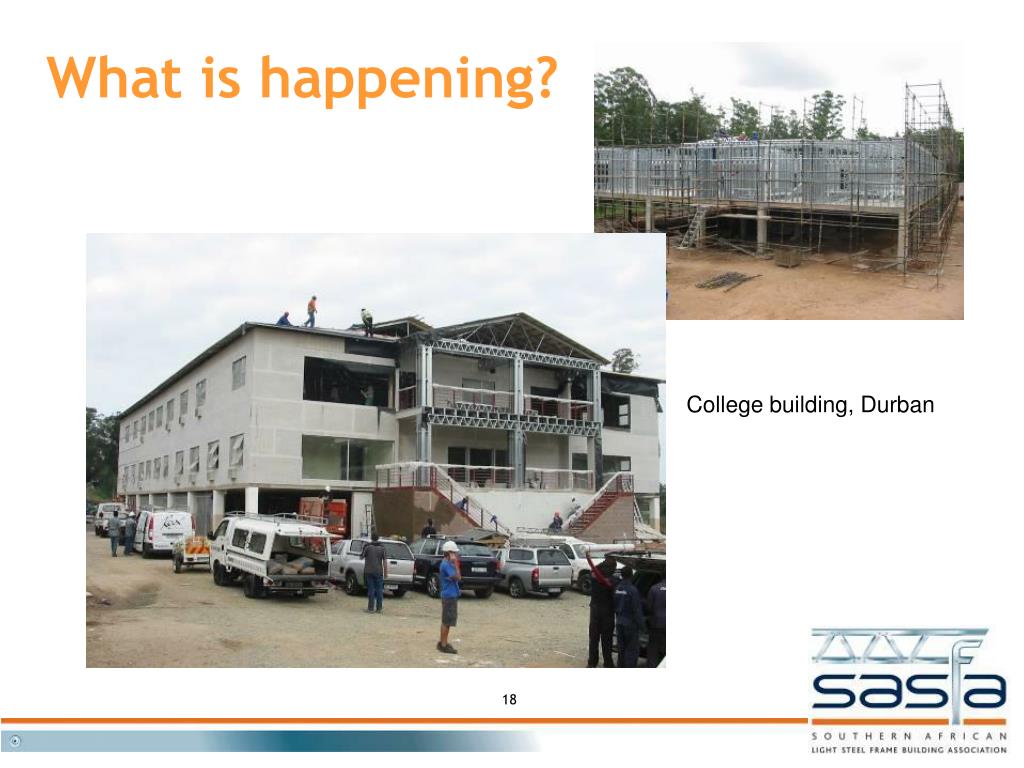 What is happening?

College building, Durban

18

sasfa
SOUTHERN AFRICAN
LIGHT STEEL FRAME BUILDING ASSOCIATION